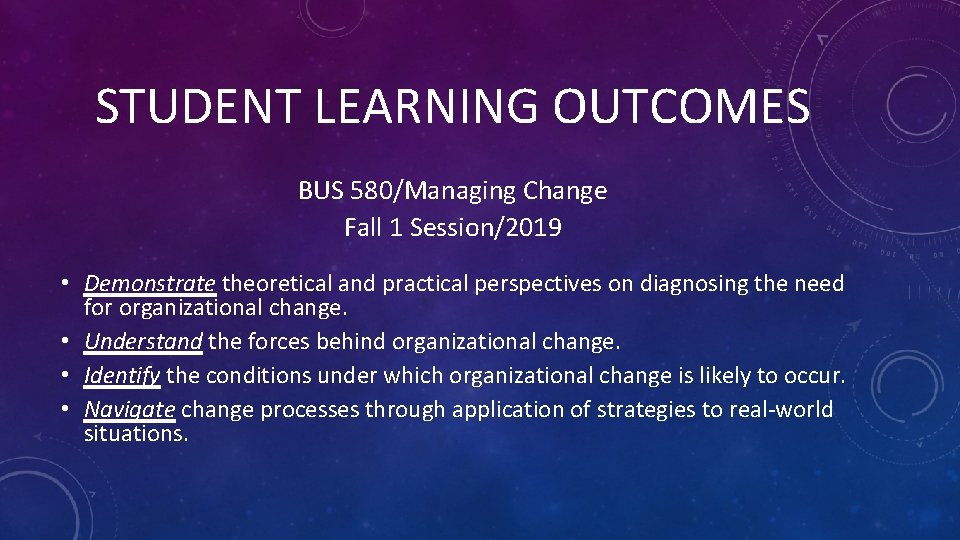 STUDENT LEARNING OUTCOMES

BUS 580/Managing Change
Fall 1 Session/2019

• Demonstrate theoretical and practical perspectives on diagnosing the need for organizational change.
• Understand the forces behind organizational change.
• Identify the conditions under which organizational change is likely to occur.
• Navigate change processes through application of strategies to real-world situations.